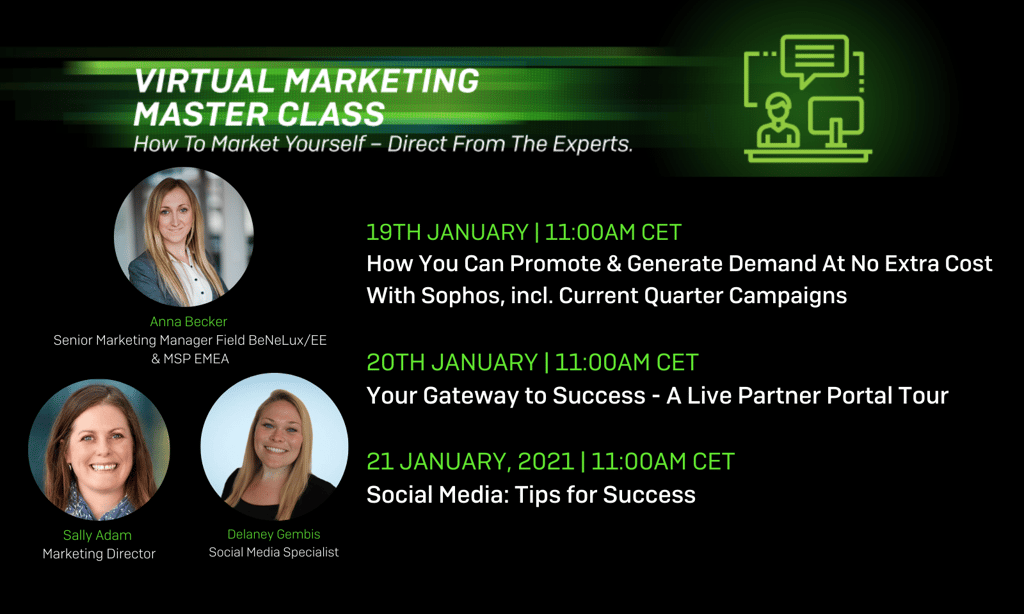 VIRTUAL MARKETING MASTER CLASS
How To Market Yourself – Direct From The Experts.

Anna Becker
Senior Marketing Manager Field BeNeLux/EE & MSP EMEA

Sally Adam
Marketing Director

Delaney Gembis
Social Media Specialist

19TH JANUARY | 11:00AM CET
How You Can Promote & Generate Demand At No Extra Cost With Sophos, incl. Current Quarter Campaigns

20TH JANUARY | 11:00AM CET
Your Gateway to Success - A Live Partner Portal Tour

21 JANUARY, 2021 | 11:00AM CET
Social Media: Tips for Success